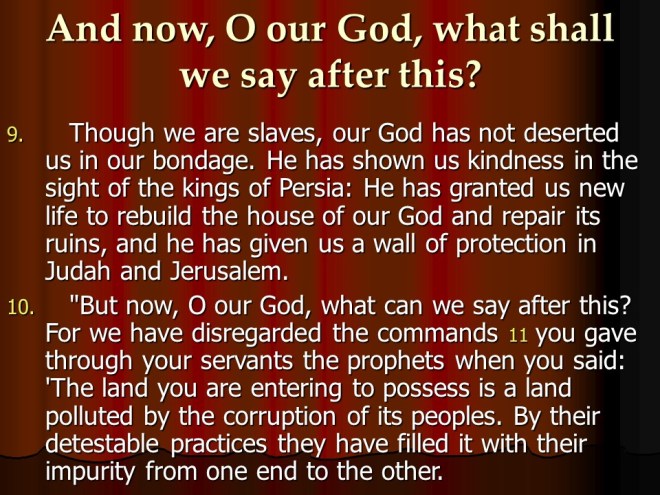 And now, O our God, what shall we say after this?

9. Though we are slaves, our God has not deserted us in our bondage. He has shown us kindness in the sight of the kings of Persia: He has granted us new life to rebuild the house of our God and repair its ruins, and he has given us a wall of protection in Judah and Jerusalem.

10. "But now, O our God, what can we say after this? For we have disregarded the commands 11 you gave through your servants the prophets when you said: 'The land you are entering to possess is a land polluted by the corruption of its peoples. By their detestable practices they have filled it with their impurity from one end to the other.